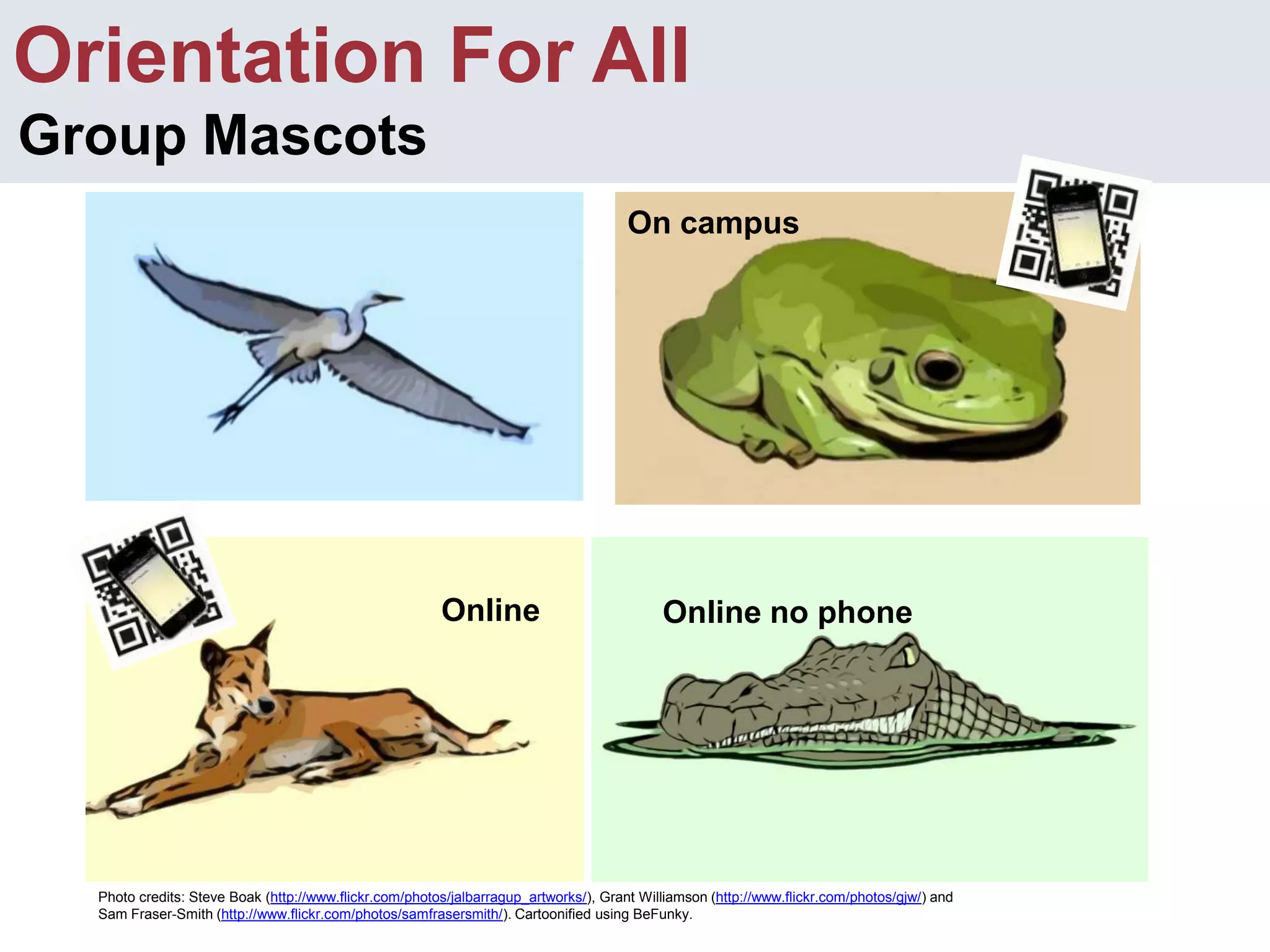 Orientation For All
Group Mascots

On campus

Online

Online no phone

Photo credits: Steve Boak (http://www.flickr.com/photos/jalbarragup_artworks/), Grant Williamson (http://www.flickr.com/photos/gjw/) and Sam Fraser-Smith (http://www.flickr.com/photos/samfrasersmith/). Cartoonified using BeFunky.